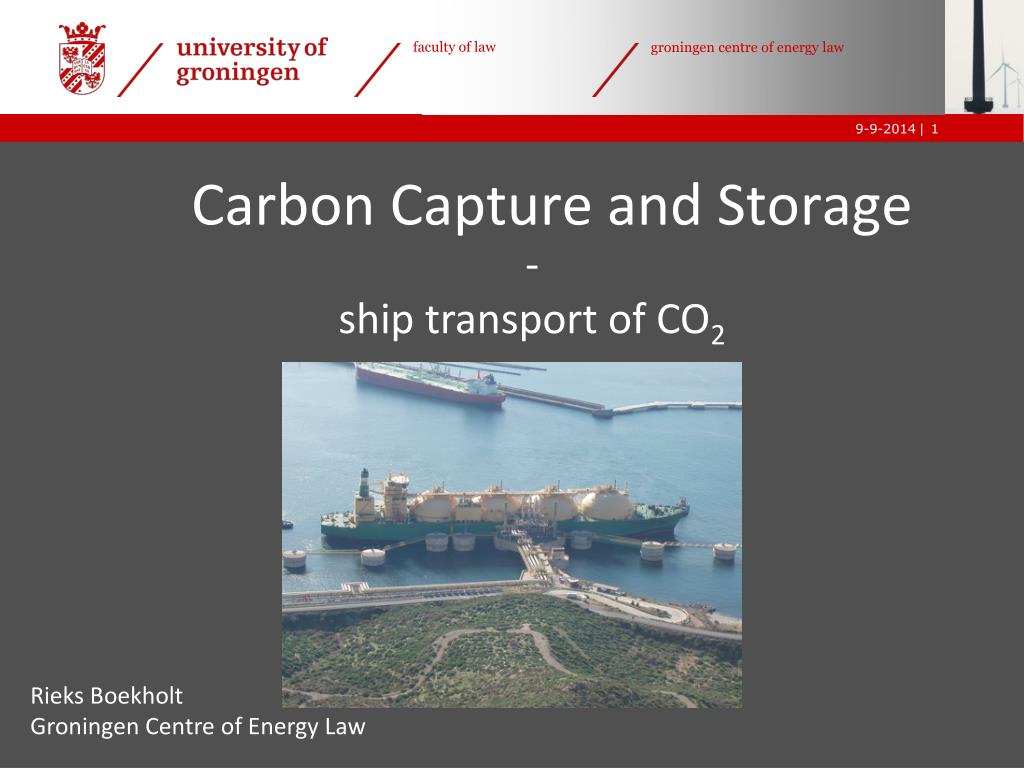 university of groningen

faculty of law

groningen centre of energy law

9-9-2014 | 1

Carbon Capture and Storage
-
ship transport of $CO_2$

Rieks Boekholt
Groningen Centre of Energy Law